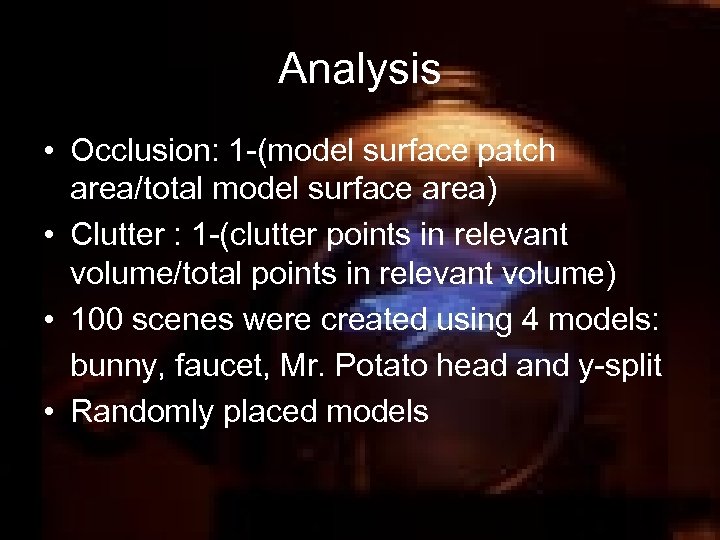 Analysis

• Occlusion: 1-(model surface patch area/total model surface area)
• Clutter : 1-(clutter points in relevant volume/total points in relevant volume)
• 100 scenes were created using 4 models: bunny, faucet, Mr. Potato head and y-split
• Randomly placed models